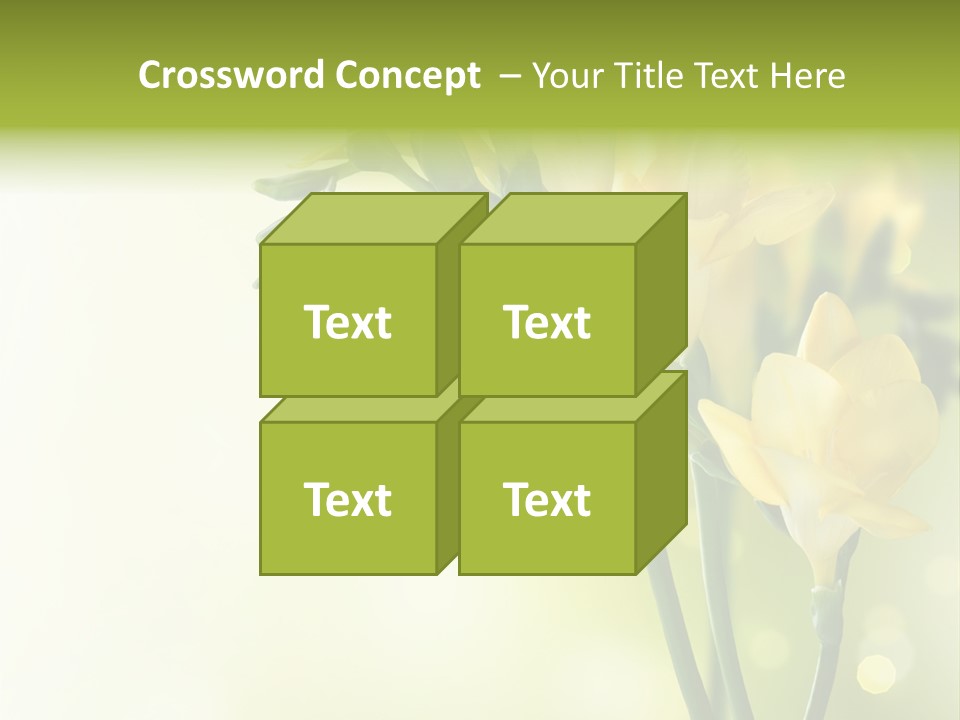 Crossword Concept – Your Title Text Here

Text

Text

Text

Text